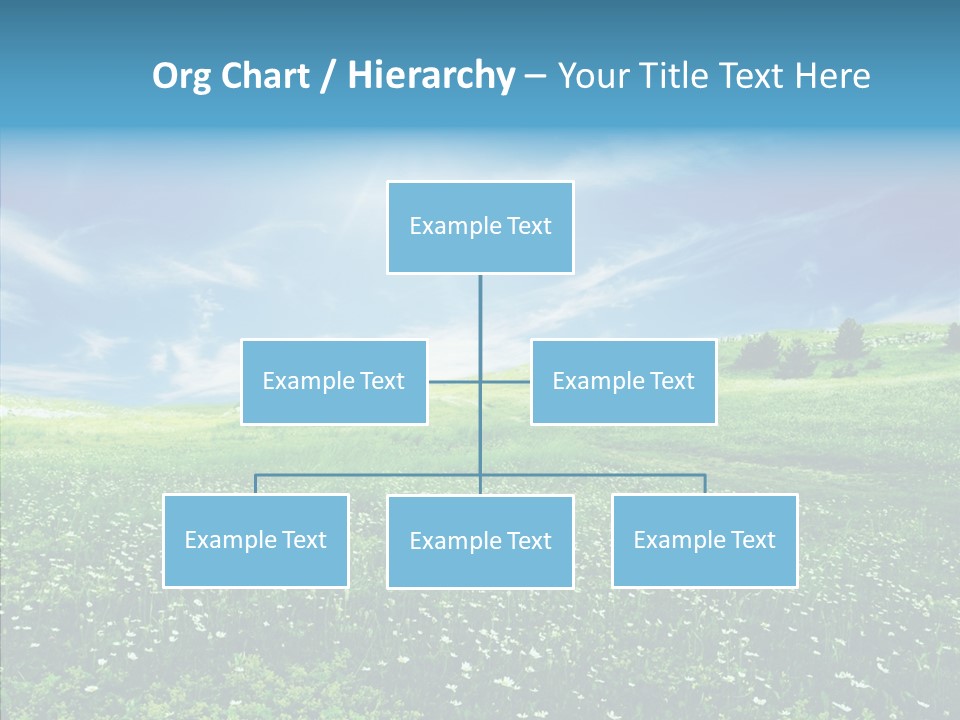 Org Chart / Hierarchy – Your Title Text Here

Example Text

Example Text

Example Text

Example Text

Example Text

Example Text